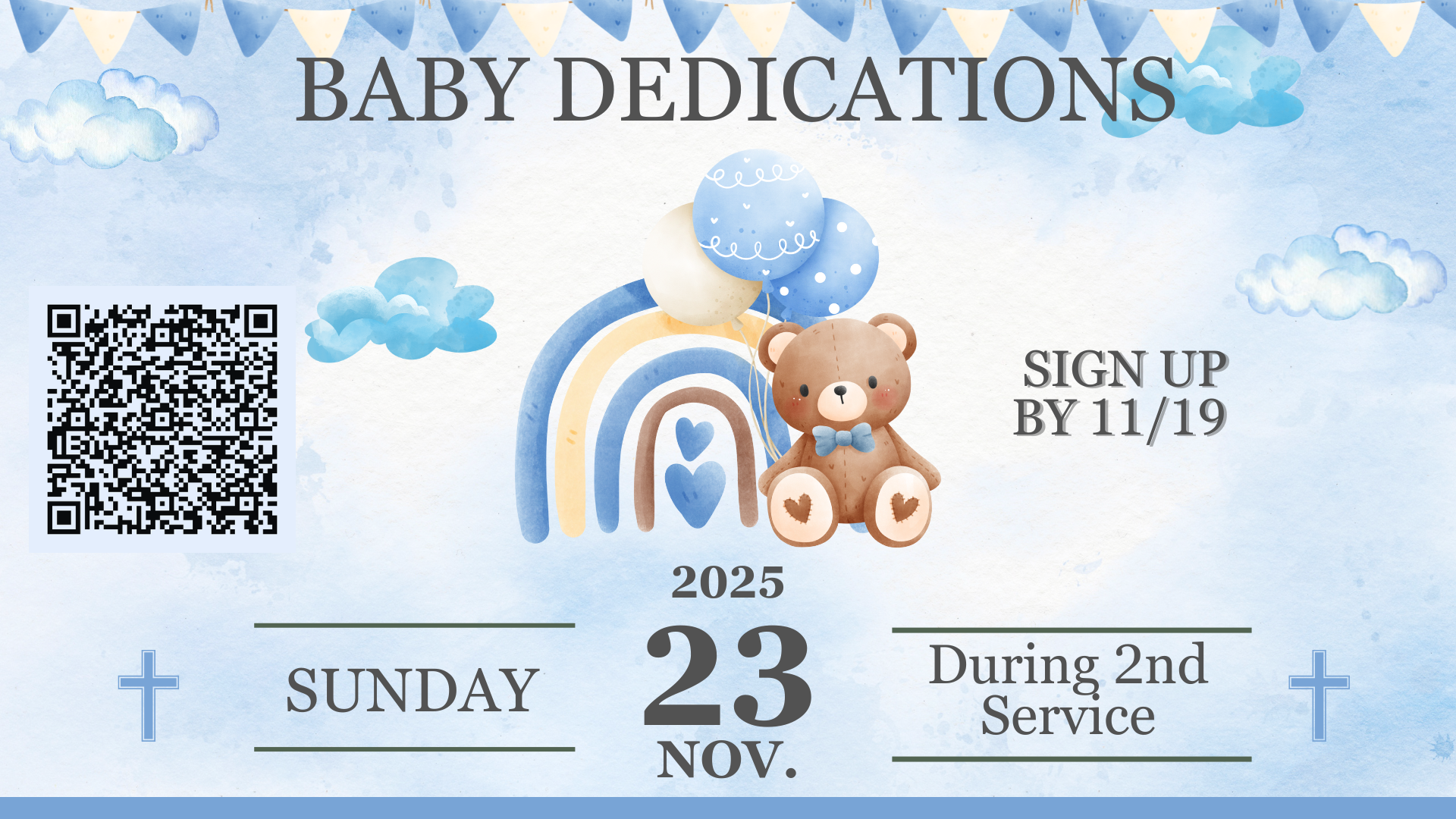 BABY DEDICATIONS

SIGN UP BY 11/19

2025

SUNDAY

23

NOV.

During 2nd Service